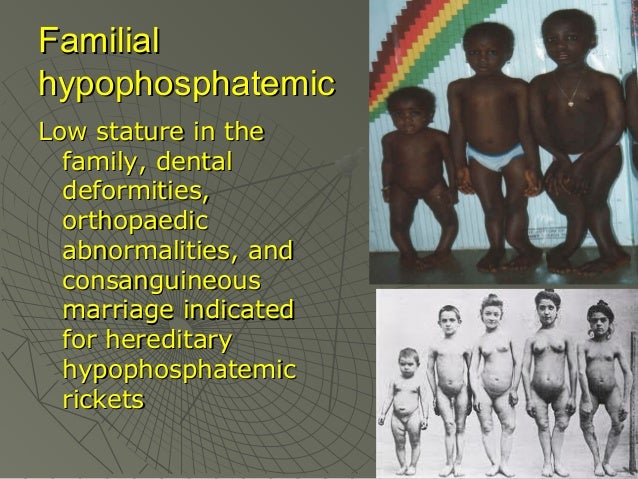 Familial hypophosphatemic

Low stature in the family, dental deformities, orthopaedic abnormalities, and consanguineous marriage indicated for hereditary hypophosphatemic rickets